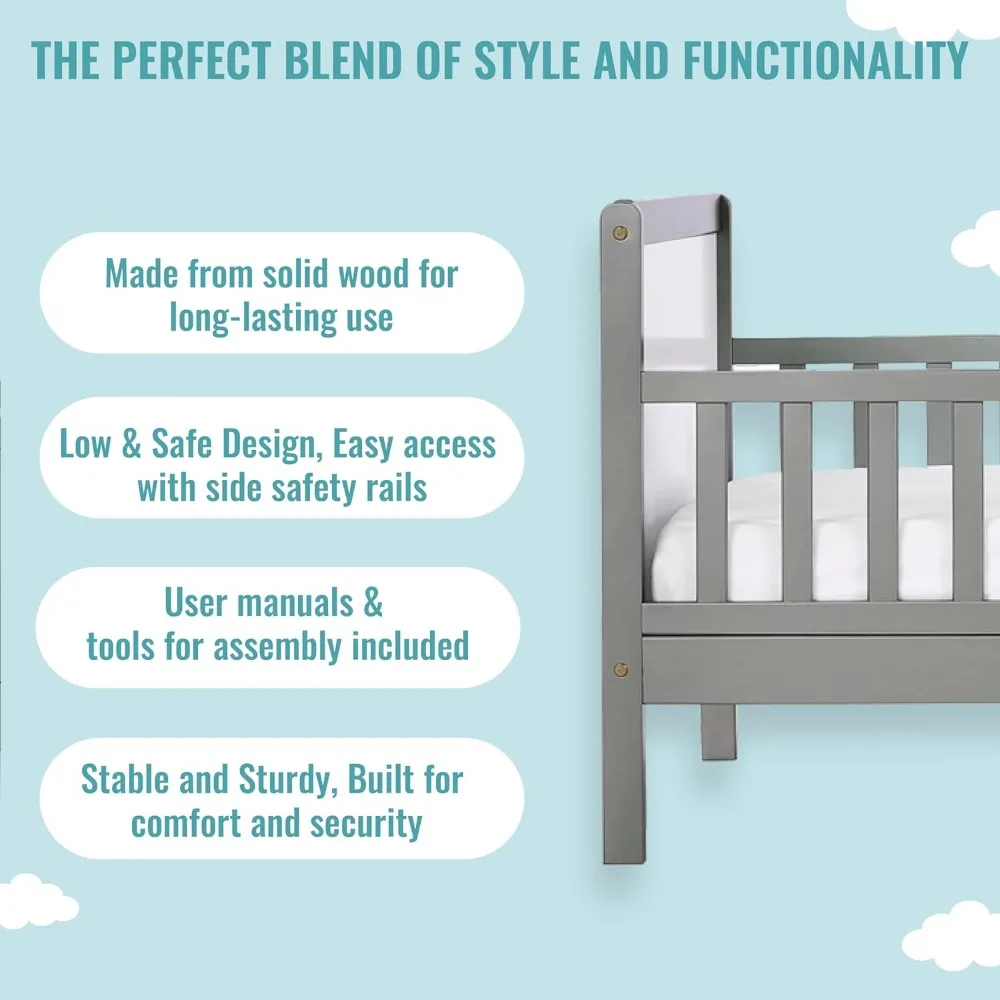 THE PERFECT BLEND OF STYLE AND FUNCTIONALITY

Made from solid wood for long-lasting use

Low & Safe Design, Easy access with side safety rails

User manuals & tools for assembly included

Stable and Sturdy, Built for comfort and security